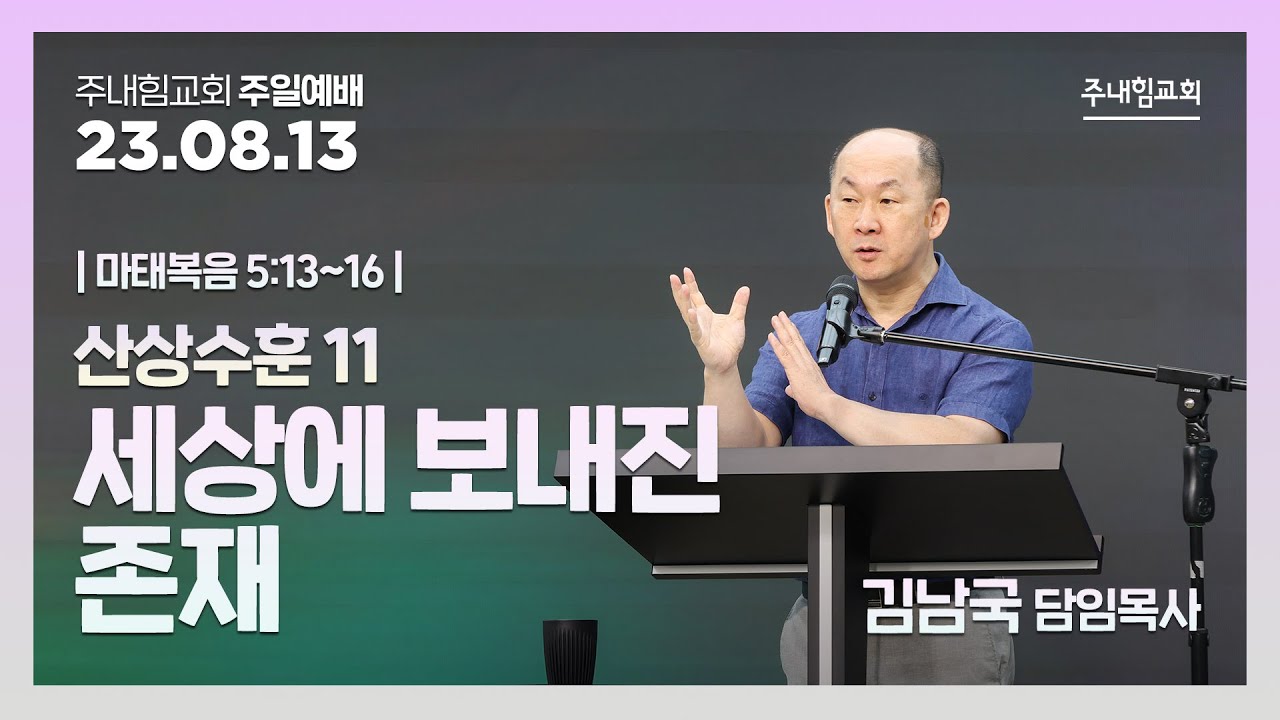 주내힘교회 주일예배
23.08.13

주내힘교회

| 마태복음 5:13~16 |

산상수훈 11
세상에 보내진 존재

김남국 담임목사